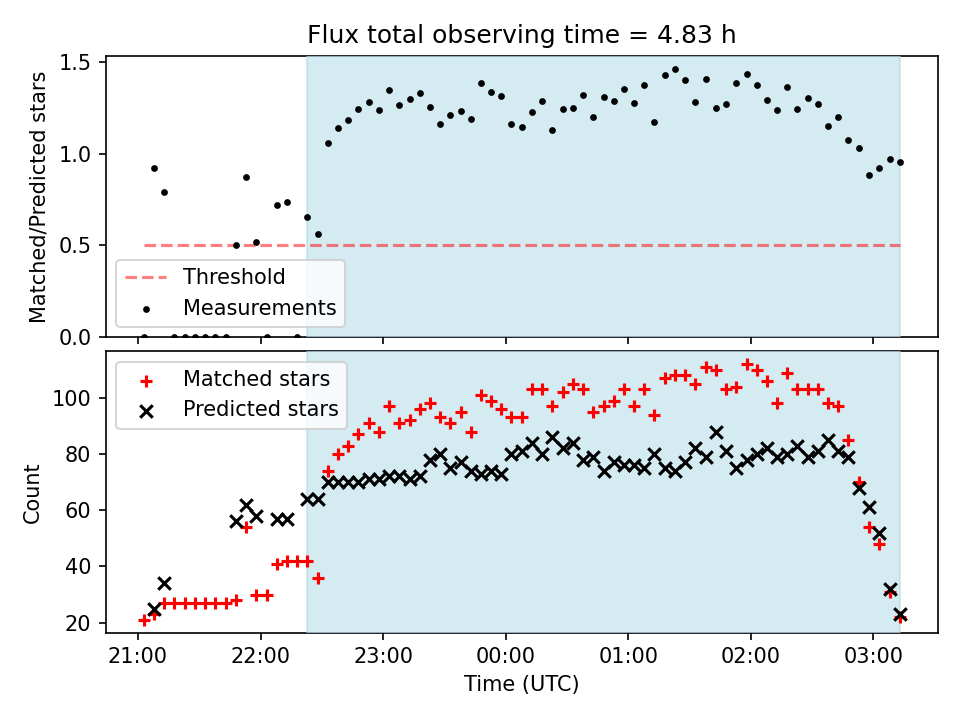 Flux total observing time = 4.83 h

Matched/Predicted stars

1.5
1.0
0.5
0.0

Threshold
Measurements

Matched stars
Predicted stars

Count

100
80
60
40
20

21:00
22:00
23:00
00:00
01:00
02:00
03:00

Time (UTC)